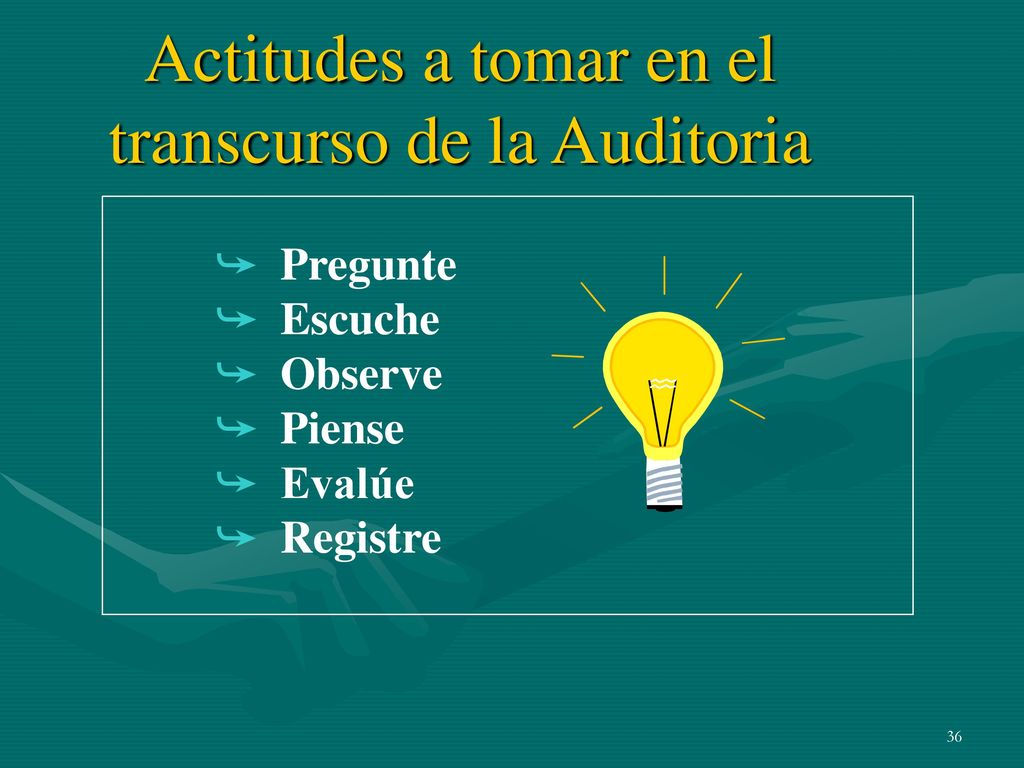 Actitudes a tomar en el transcurso de la Auditoria

Pregunte
Escuche
Observe
Piense
Evalúe
Registre

36